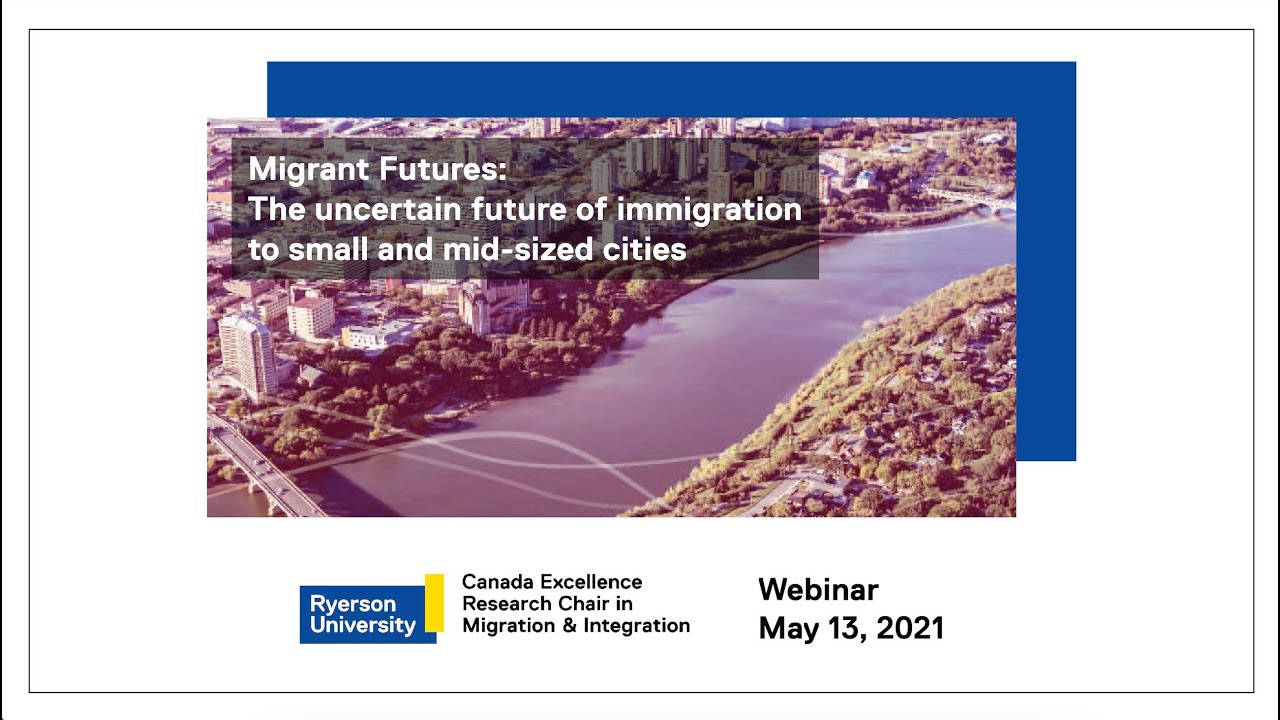 Migrant Futures:
The uncertain future of immigration to small and mid-sized cities

Ryerson University

Canada Excellence Research Chair in Migration & Integration

Webinar
May 13, 2021